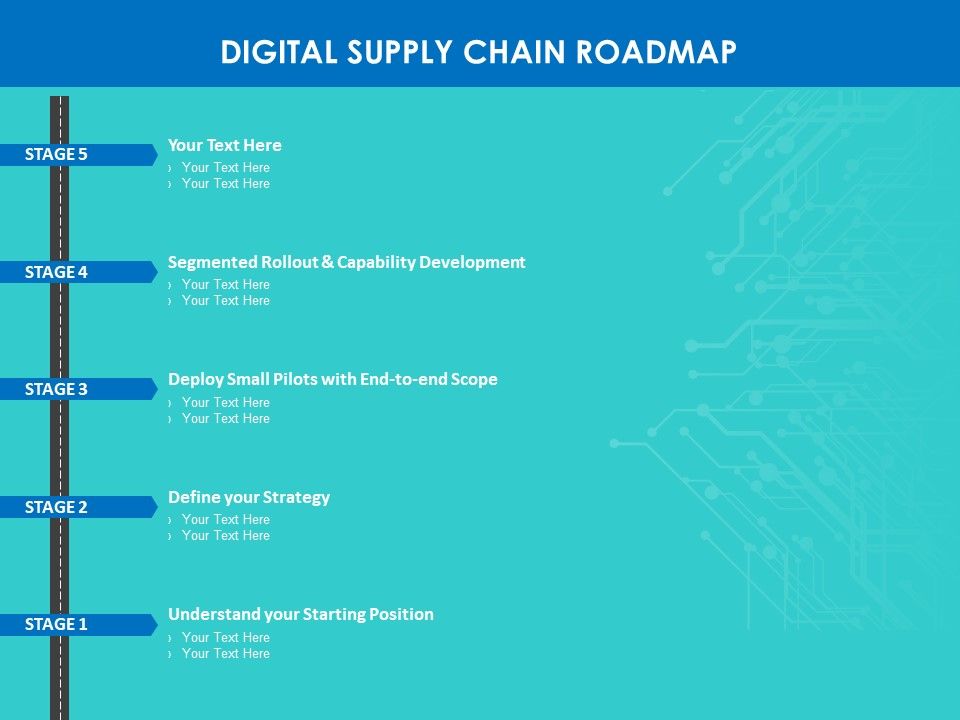 DIGITAL SUPPLY CHAIN ROADMAP

STAGE 5
Your Text Here
› Your Text Here
› Your Text Here

STAGE 4
Segmented Rollout & Capability Development
› Your Text Here
› Your Text Here

STAGE 3
Deploy Small Pilots with End-to-end Scope
› Your Text Here
› Your Text Here

STAGE 2
Define your Strategy
› Your Text Here
› Your Text Here

STAGE 1
Understand your Starting Position
› Your Text Here
› Your Text Here